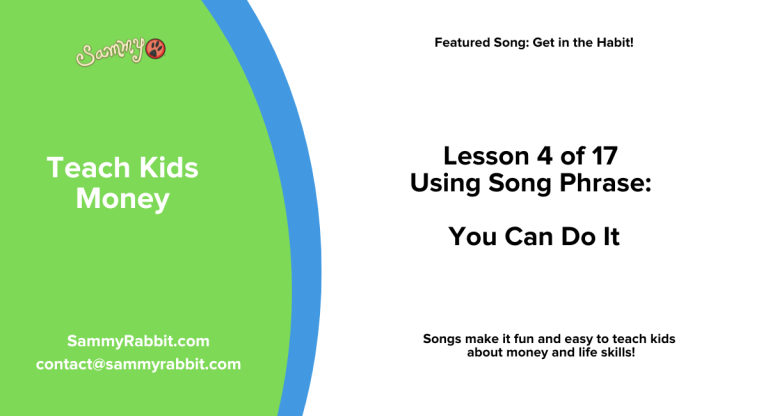 Sammy

Teach Kids Money

SammyRabbit.com
contact@sammyrabbit.com

Featured Song: Get in the Habit!

Lesson 4 of 17
Using Song Phrase:

You Can Do It

Songs make it fun and easy to teach kids about money and life skills!